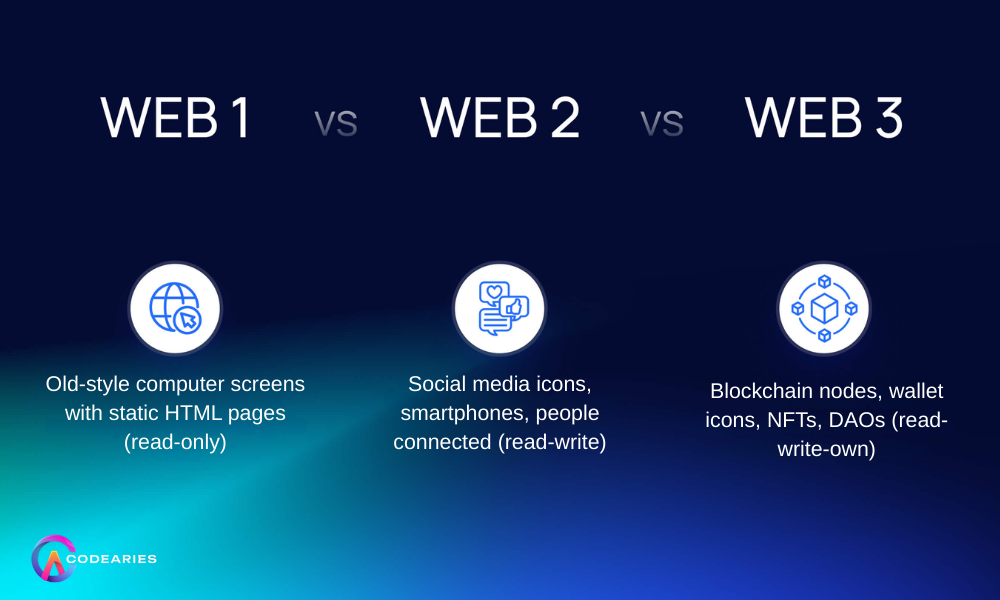 WEB 1 VS WEB 2 VS WEB 3

Old-style computer screens with static HTML pages (read-only)

Social media icons, smartphones, people connected (read-write)

Blockchain nodes, wallet icons, NFTs, DAOs (read-write-own)

CODEARIES